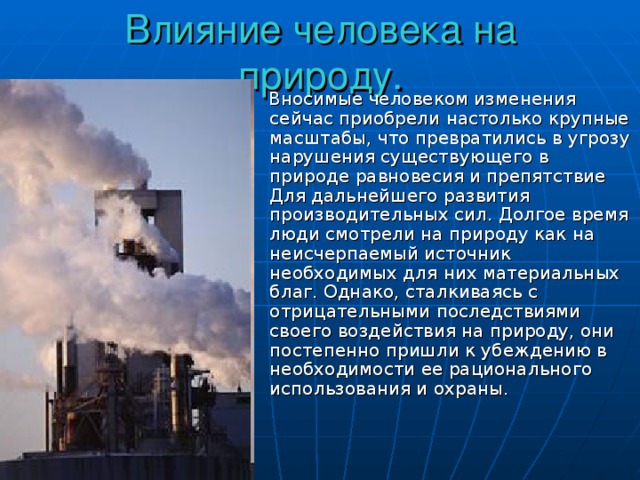 Влияние человека на природу.

Вносимые человеком изменения сейчас приобрели настолько крупные масштабы, что превратились в угрозу нарушения существующего в природе равновесия и препятствие Для дальнейшего развития производительных сил. Долгое время люди смотрели на природу как на неисчерпаемый источник необходимых для них материальных благ. Однако, сталкиваясь с отрицательными последствиями своего воздействия на природу, они постепенно пришли к убеждению в необходимости ее рационального использования и охраны.